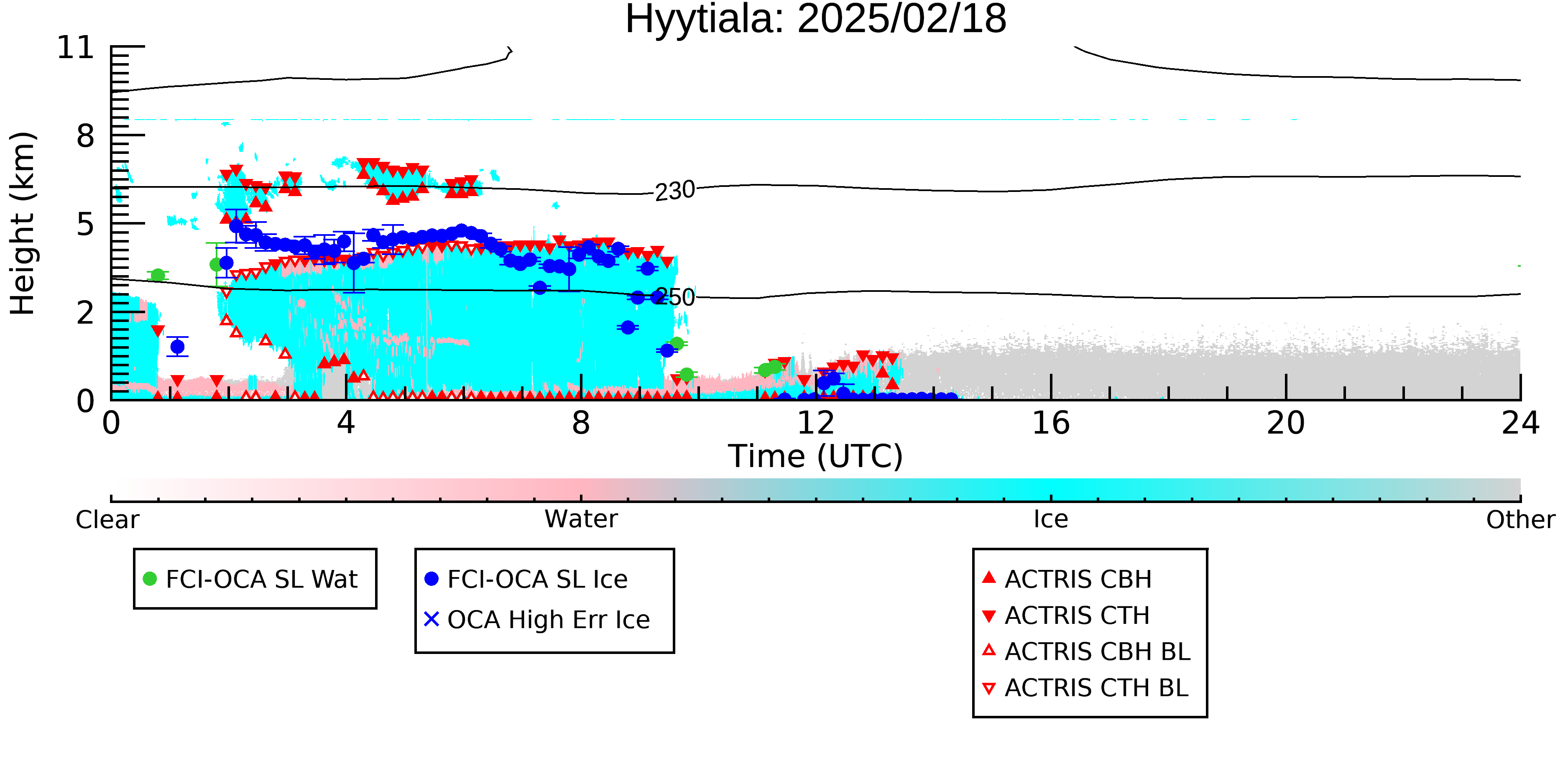 Hyytiala: 2025/02/18

Height (km)

11
8
5
2
0

230
250

0
4
8
12
16
20
24

Time (UTC)

Clear
Water
Ice
Other

FCI-OCA SL Wat

FCI-OCA SL Ice
OCA High Err Ice

ACTRIS CBH
ACTRIS CTH
ACTRIS CBH BL
ACTRIS CTH BL